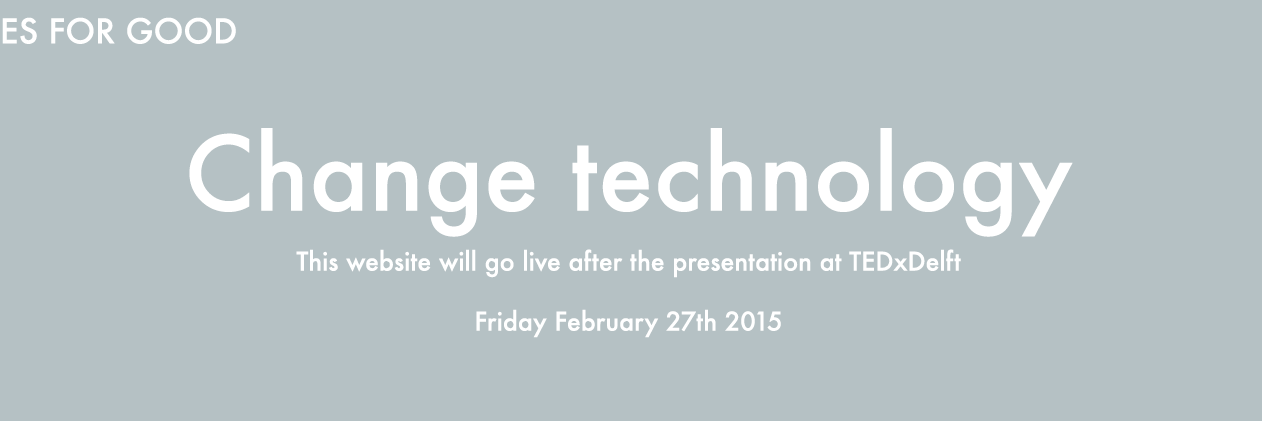 ES FOR GOOD

Change technology

This website will go live after the presentation at TEDxDelft

Friday February 27th 2015